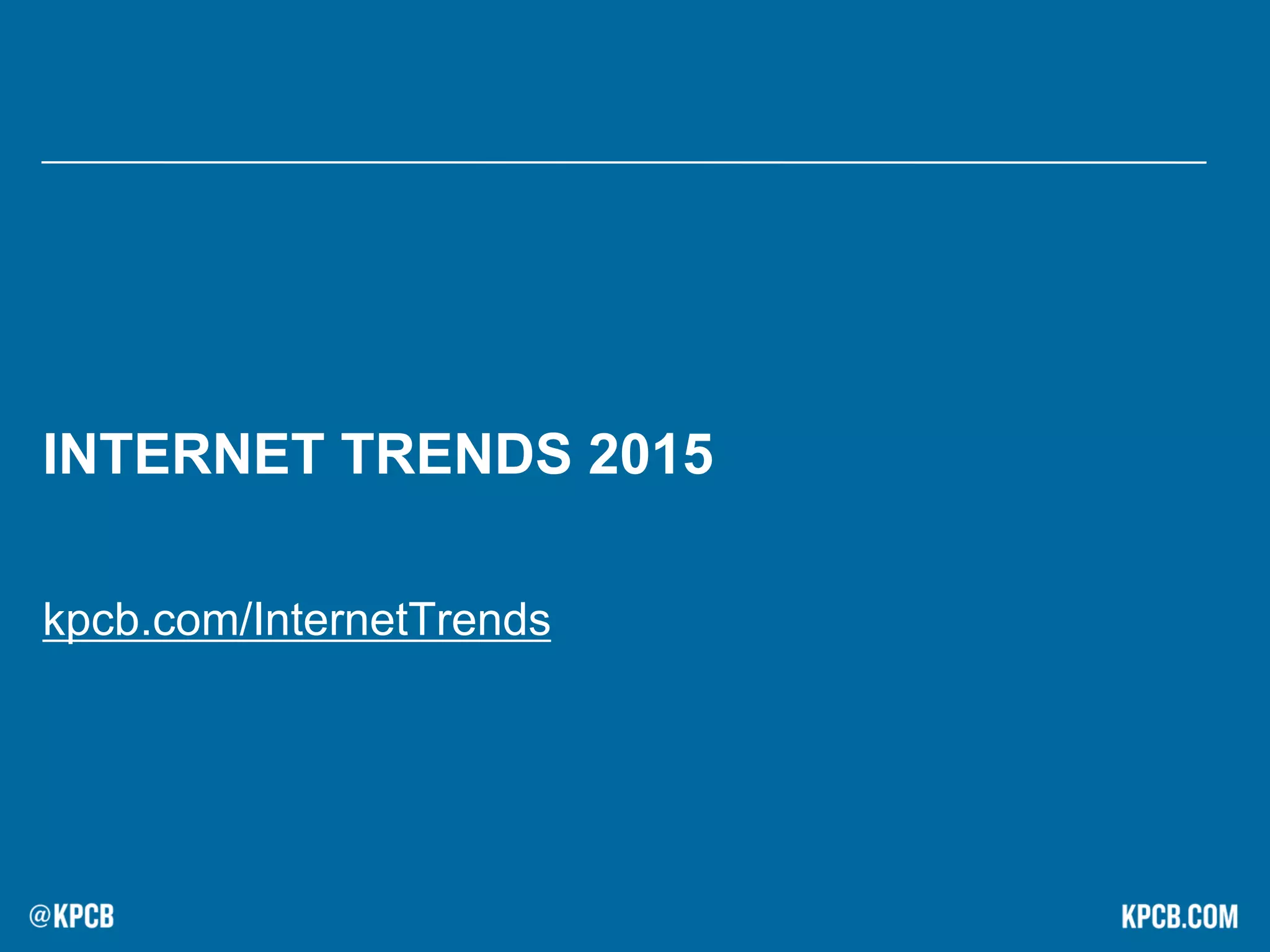 INTERNET TRENDS 2015

kpcb.com/InternetTrends

@KPCB

KPCB.COM